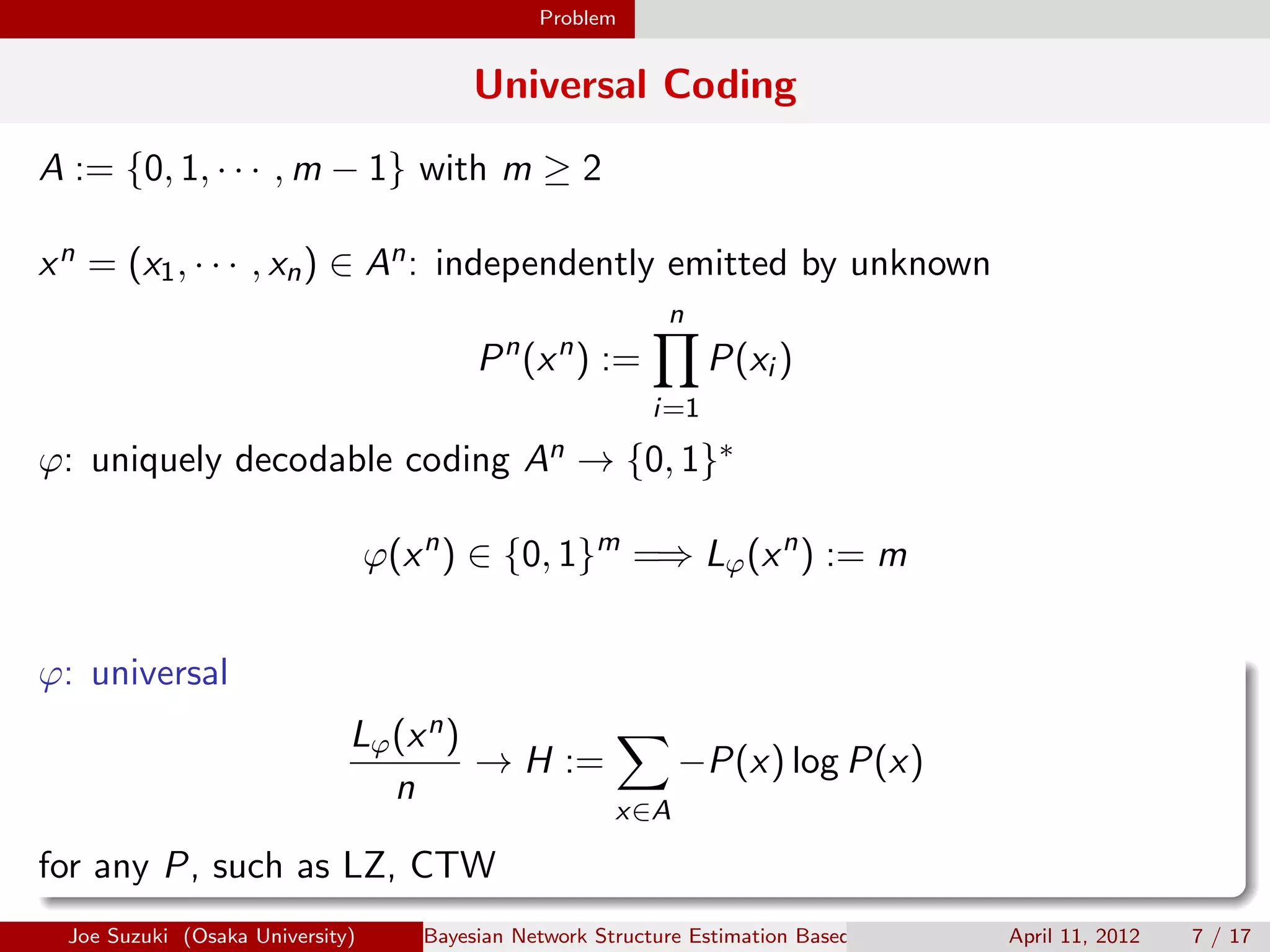 Problem

Universal Coding

$A := \{0, 1, \cdots, m-1\}$ with $m \geq 2$

$x^n = (x_1, \cdots, x_n) \in A^n$: independently emitted by unknown

$$P^n(x^n) := \prod_{i=1}^{n} P(x_i)$$

$\varphi$: uniquely decodable coding $A^n \to \{0,1\}^*$

$$\varphi(x^n) \in \{0,1\}^m \Longrightarrow L_\varphi(x^n) := m$$

$\varphi$: universal

$$\frac{L_\varphi(x^n)}{n} \to H := \sum_{x \in A} -P(x) \log P(x)$$

for any $P$, such as LZ, CTW

Joe Suzuki (Osaka University) Bayesian Network Structure Estimation Basec April 11, 2012 7 / 17